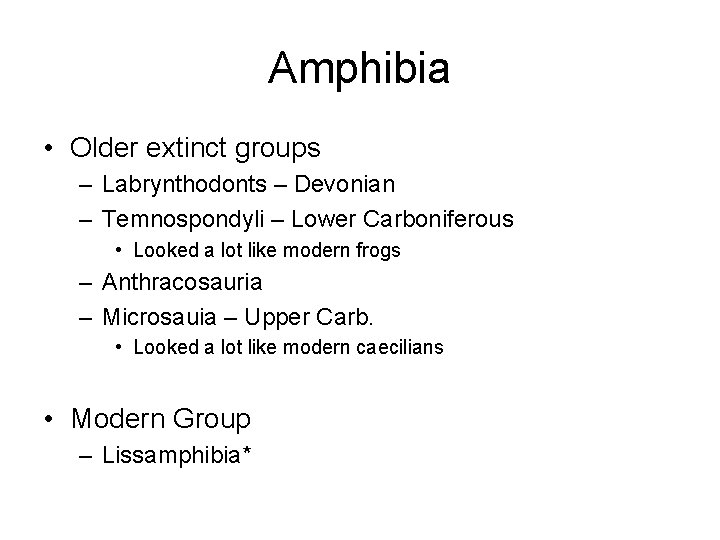 Amphibia

• Older extinct groups
– Labrynthodonts – Devonian
– Temnospondyli – Lower Carboniferous
• Looked a lot like modern frogs
– Anthracosauria
– Microsauia – Upper Carb.
• Looked a lot like modern caecilians

• Modern Group
– Lissamphibia*